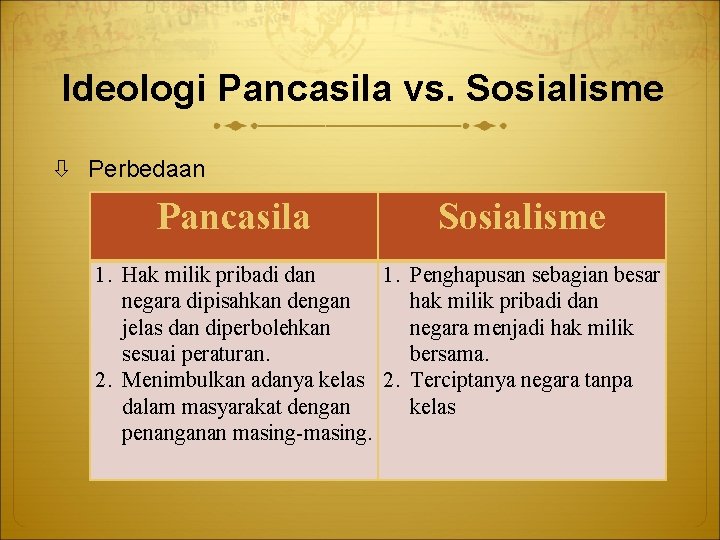 Ideologi Pancasila vs. Sosialisme

⇩ Perbedaan

| Pancasila | Sosialisme |
|---|---|
| 1. Hak milik pribadi dan negara dipisahkan dengan jelas dan diperbolehkan sesuai peraturan. 2. Menimbulkan adanya kelas dalam masyarakat dengan penanganan masing-masing. | 1. Penghapusan sebagian besar hak milik pribadi dan negara menjadi hak milik bersama. 2. Terciptanya negara tanpa kelas |